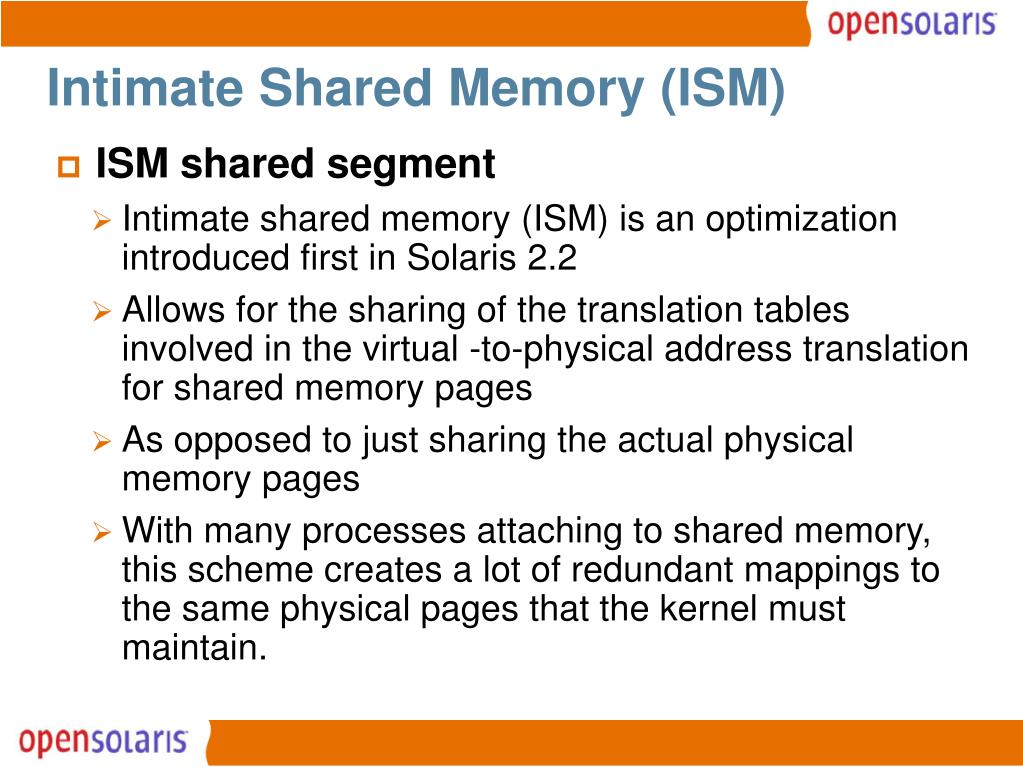 opensolaris

Intimate Shared Memory (ISM)

ISM shared segment

Intimate shared memory (ISM) is an optimization introduced first in Solaris 2.2

Allows for the sharing of the translation tables involved in the virtual -to-physical address translation for shared memory pages

As opposed to just sharing the actual physical memory pages

With many processes attaching to shared memory, this scheme creates a lot of redundant mappings to the same physical pages that the kernel must maintain.

opensolaris